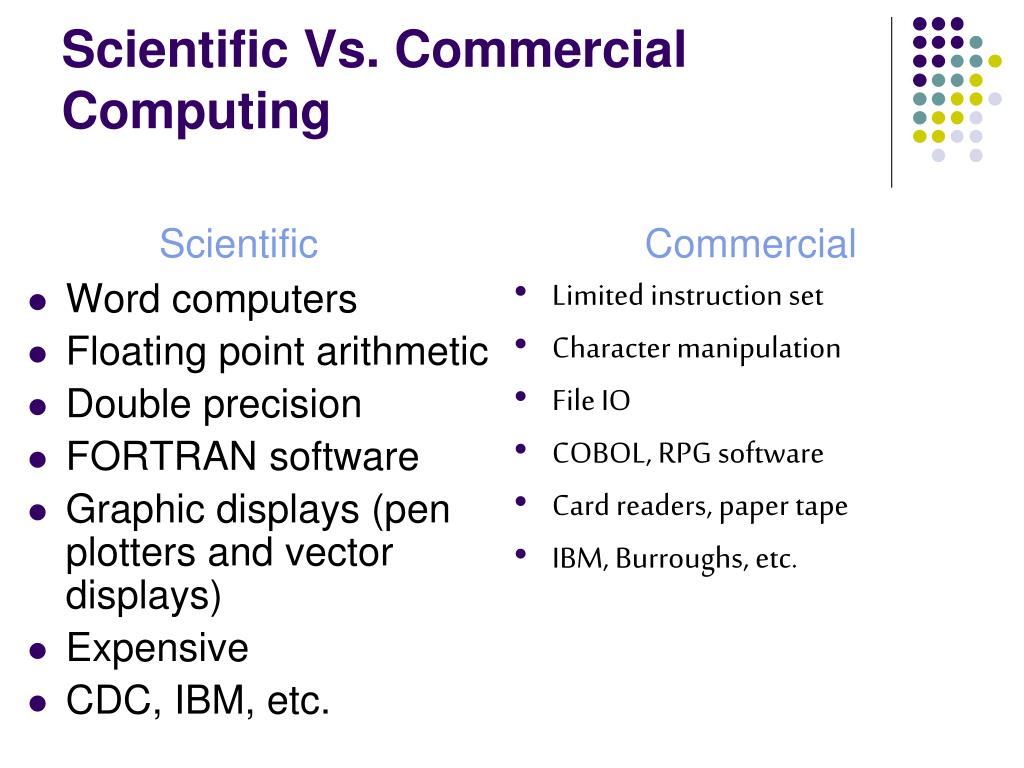 Scientific Vs. Commercial Computing

Scientific

- Word computers
- Floating point arithmetic
- Double precision
- FORTRAN software
- Graphic displays (pen plotters and vector displays)
- Expensive
- CDC, IBM, etc.

Commercial

- Limited instruction set
- Character manipulation
- File IO
- COBOL, RPG software
- Card readers, paper tape
- IBM, Burroughs, etc.